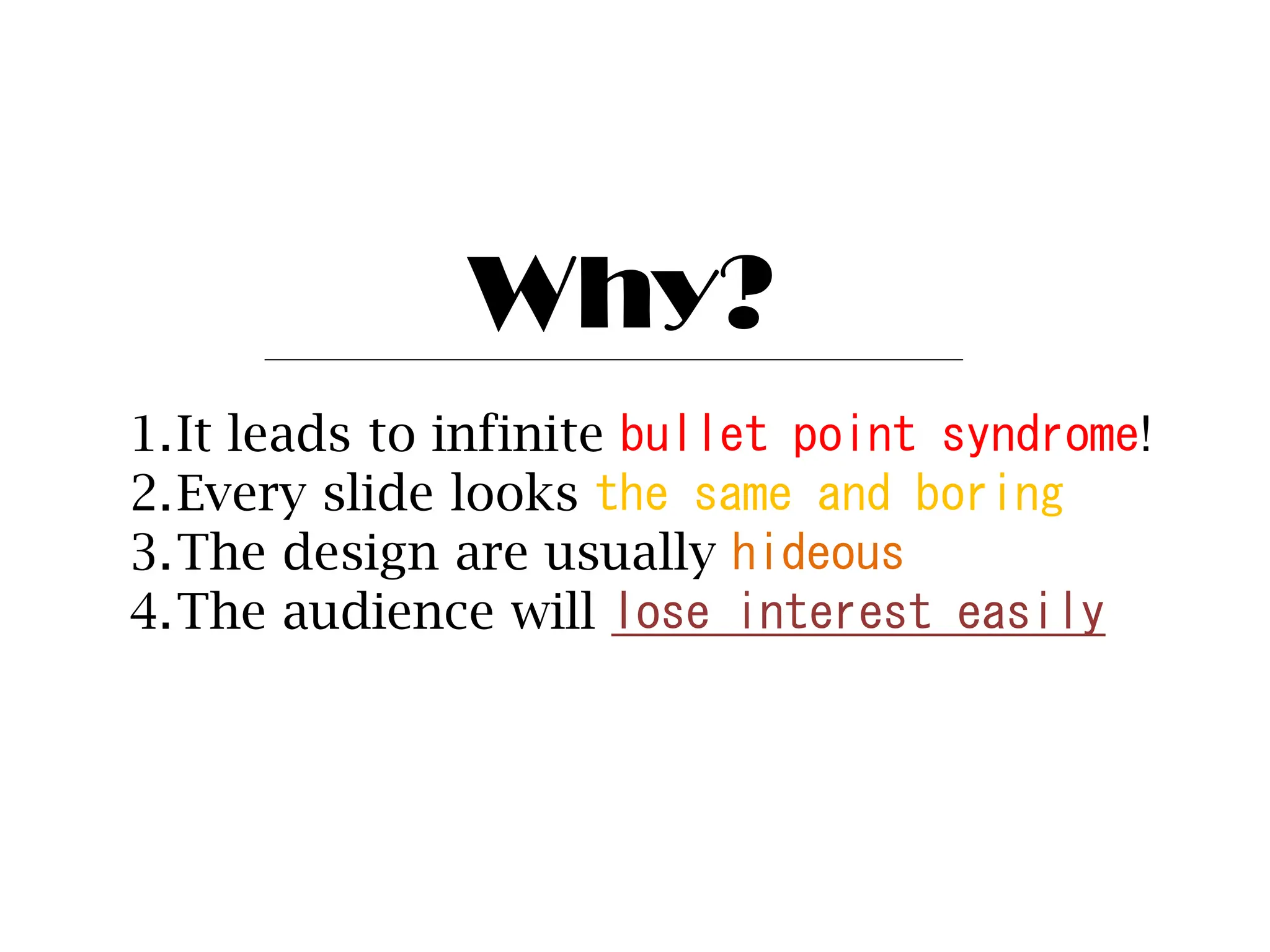 Why?

1. It leads to infinite bullet point syndrome!
2. Every slide looks the same and boring
3. The design are usually hideous
4. The audience will lose interest easily